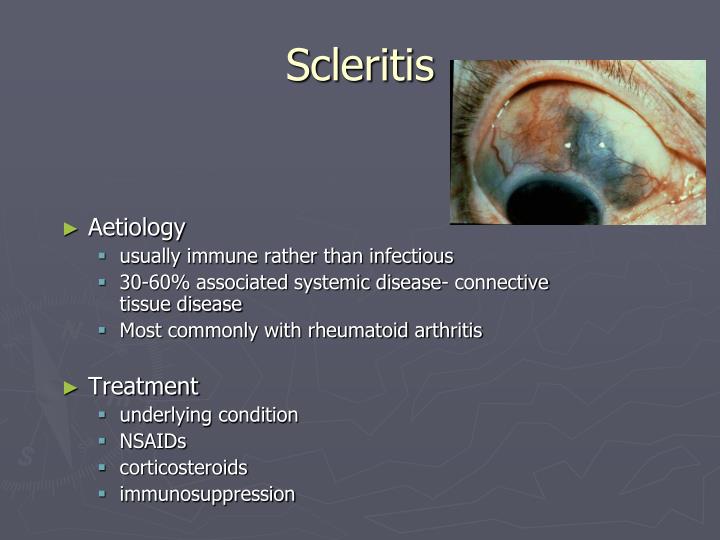 Scleritis

► Aetiology
▪ usually immune rather than infectious
▪ 30-60% associated systemic disease- connective tissue disease
▪ Most commonly with rheumatoid arthritis

► Treatment
▪ underlying condition
▪ NSAIDs
▪ corticosteroids
▪ immunosuppression